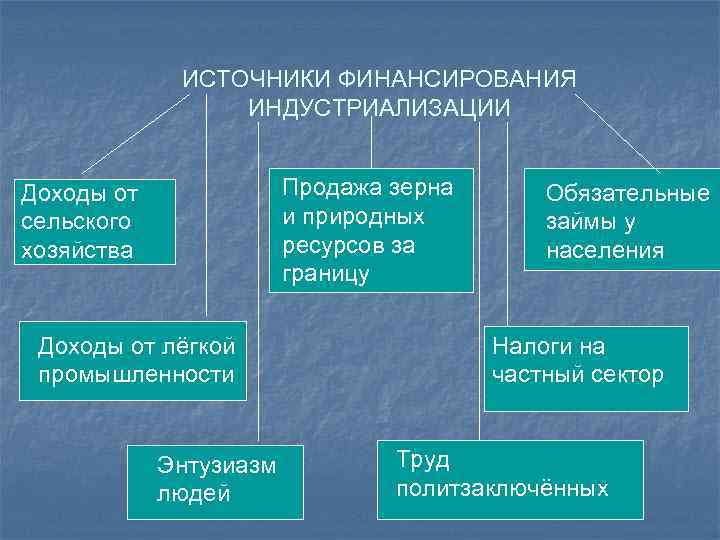 ИСТОЧНИКИ ФИНАНСИРОВАНИЯ ИНДУСТРИАЛИЗАЦИИ

Доходы от сельского хозяйства

Продажа зерна и природных ресурсов за границу

Обязательные займы у населения

Доходы от лёгкой промышленности

Налоги на частный сектор

Энтузиазм людей

Труд политзаключённых